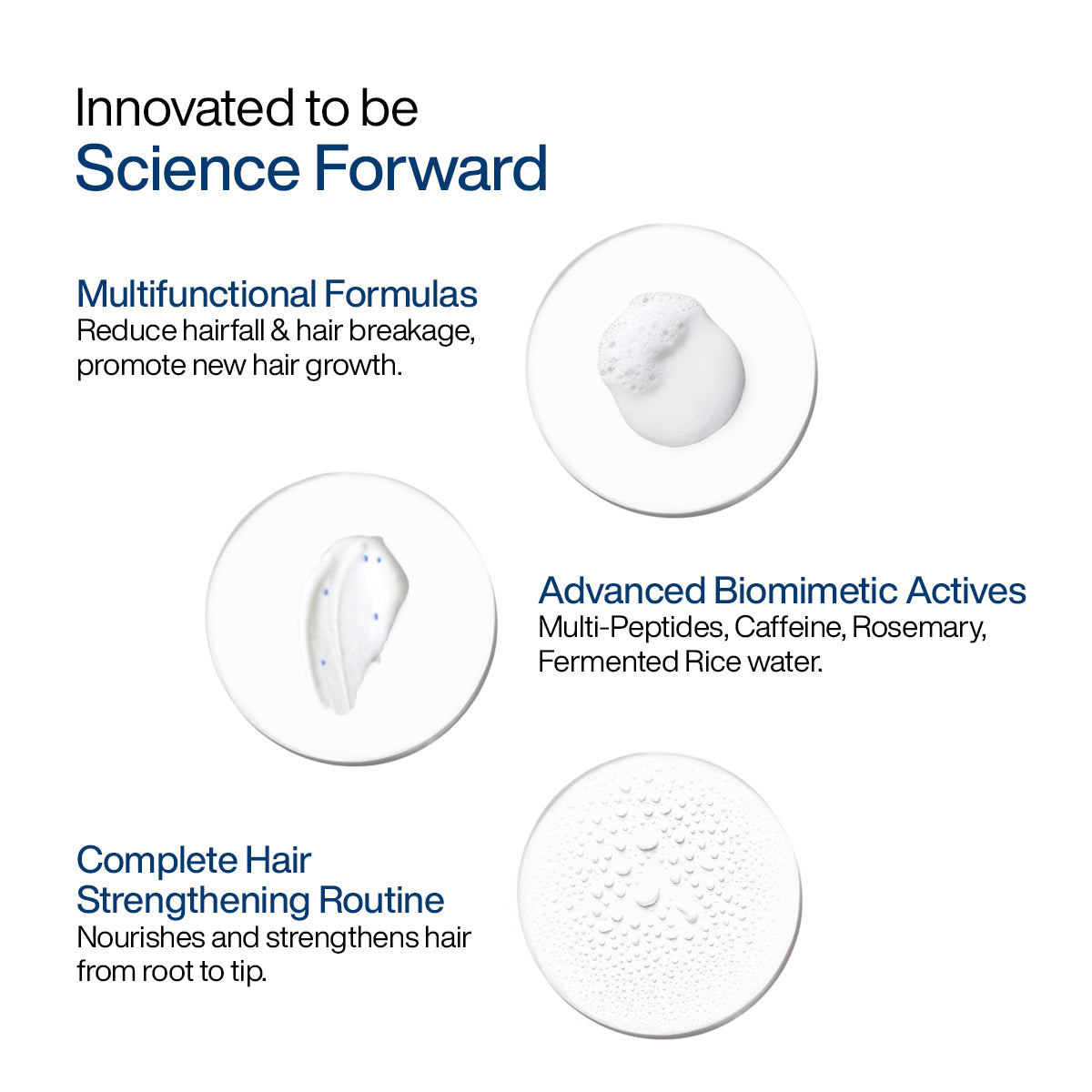 Innovated to be
Science Forward

Multifunctional Formulas
Reduce hairfall & hair breakage, promote new hair growth.

Advanced Biomimetic Actives
Multi-Peptides, Caffeine, Rosemary, Fermented Rice water.

Complete Hair Strengthening Routine
Nourishes and strengthens hair from root to tip.